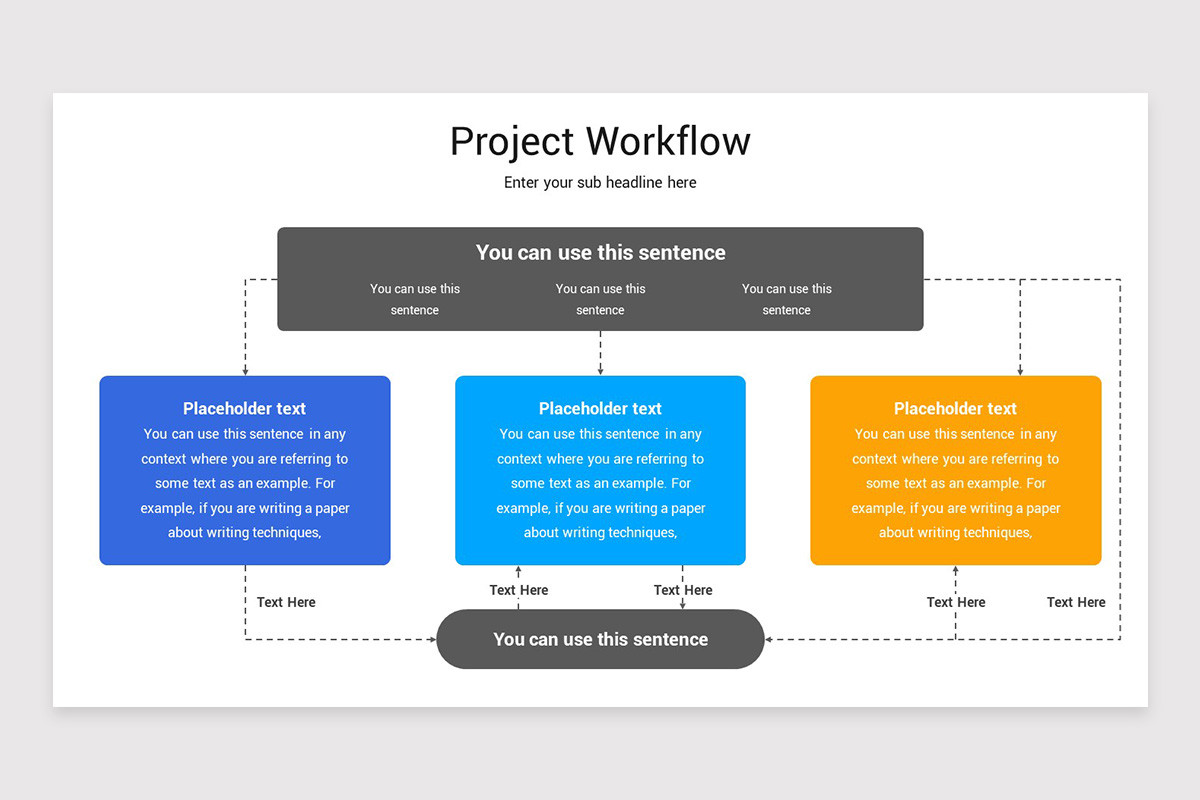 Project Workflow

Enter your sub headline here

You can use this sentence

You can use this sentence

You can use this sentence

You can use this sentence

Placeholder text
You can use this sentence in any context where you are referring to some text as an example. For example, if you are writing a paper about writing techniques,

Placeholder text
You can use this sentence in any context where you are referring to some text as an example. For example, if you are writing a paper about writing techniques,

Placeholder text
You can use this sentence in any context where you are referring to some text as an example. For example, if you are writing a paper about writing techniques,

Text Here

Text Here

Text Here

Text Here

Text Here

You can use this sentence